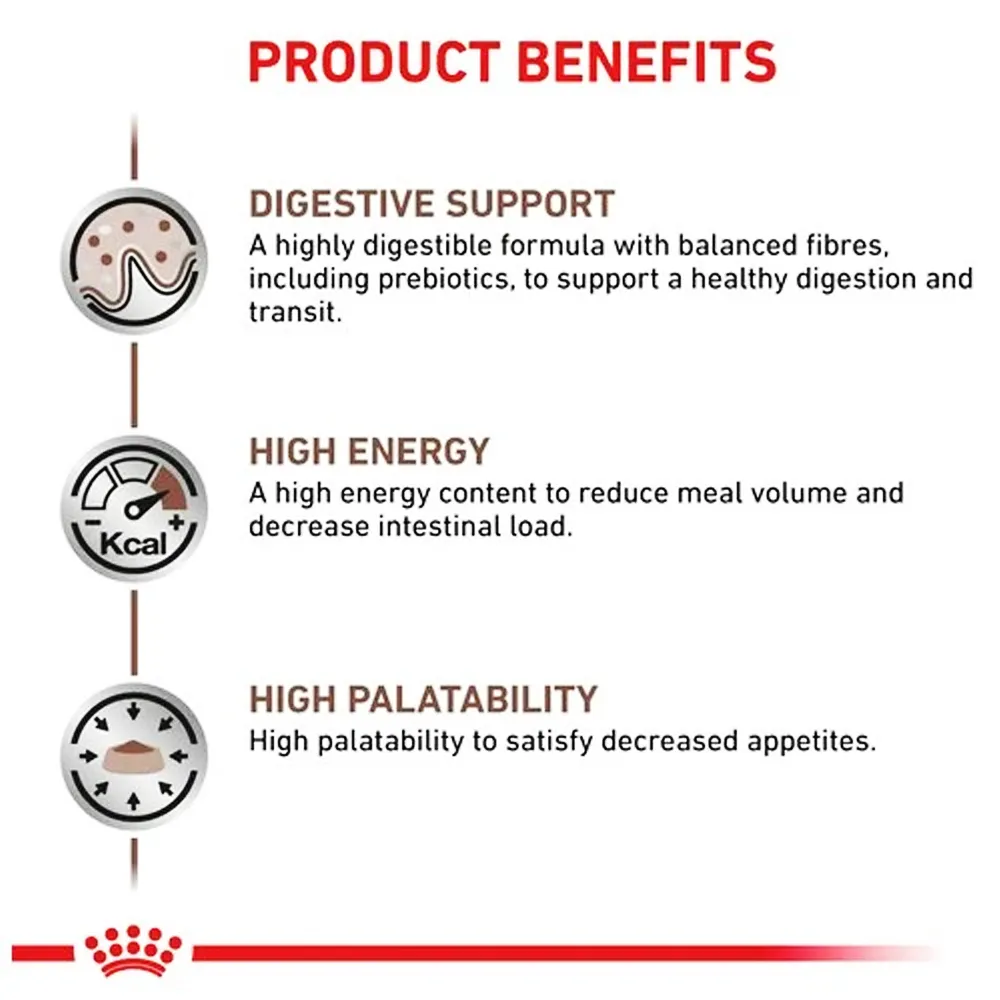 PRODUCT BENEFITS

DIGESTIVE SUPPORT
A highly digestible formula with balanced fibres, including prebiotics, to support a healthy digestion and transit.

- Kcal +

HIGH ENERGY
A high energy content to reduce meal volume and decrease intestinal load.

HIGH PALATABILITY
High palatability to satisfy decreased appetites.